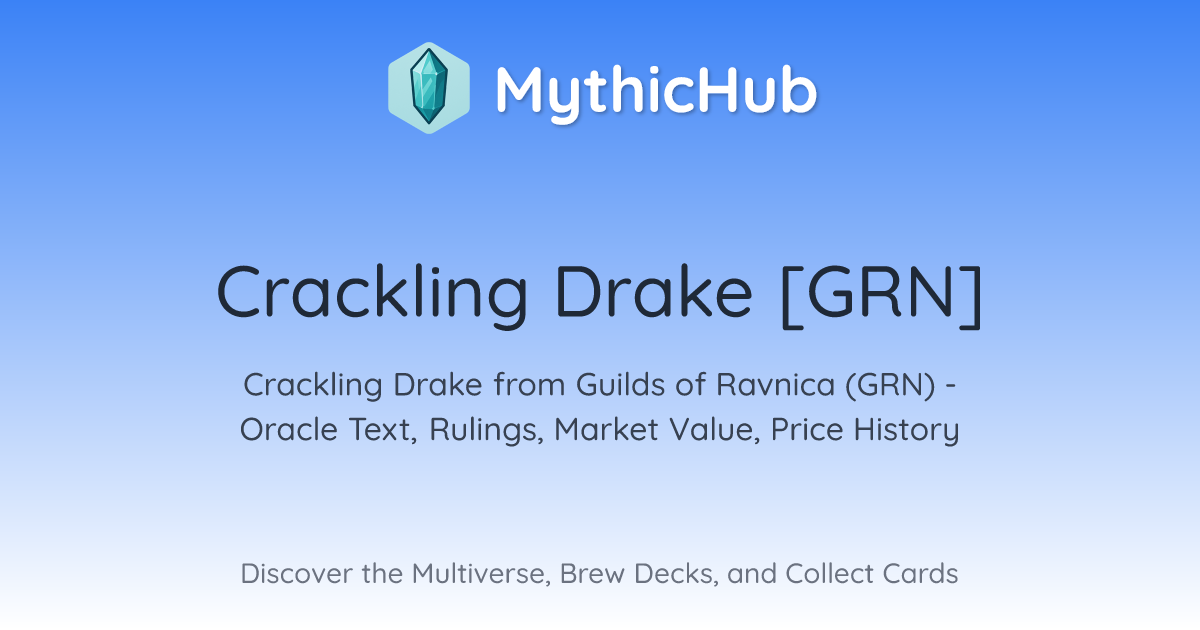 MythicHub

Crackling Drake [GRN]

Crackling Drake from Guilds of Ravnica (GRN) - Oracle Text, Rulings, Market Value, Price History

Discover the Multiverse, Brew Decks, and Collect Cards